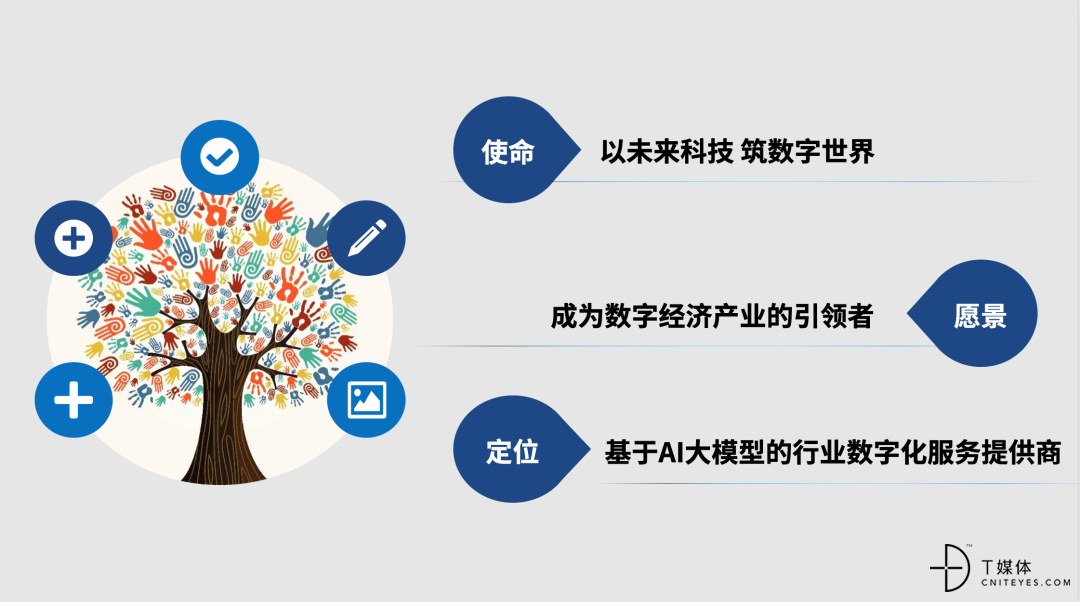 使命

以未来科技 筑数字世界

成为数字经济产业的引领者

愿景

定位

基于AI大模型的行业数字化服务提供商

T媒体
CNITEYES.COM